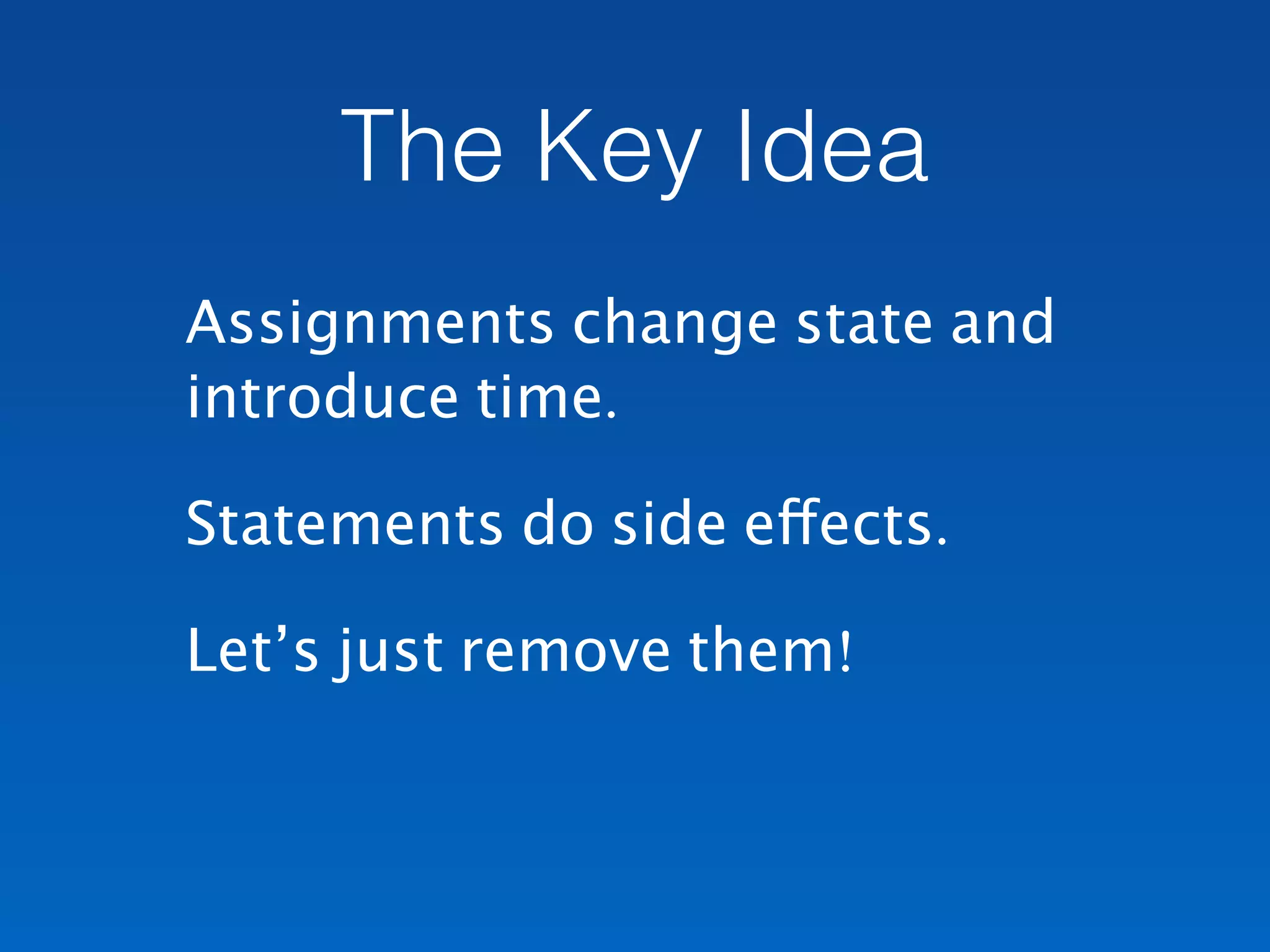 The Key Idea

Assignments change state and introduce time.

Statements do side effects.

Let’s just remove them!